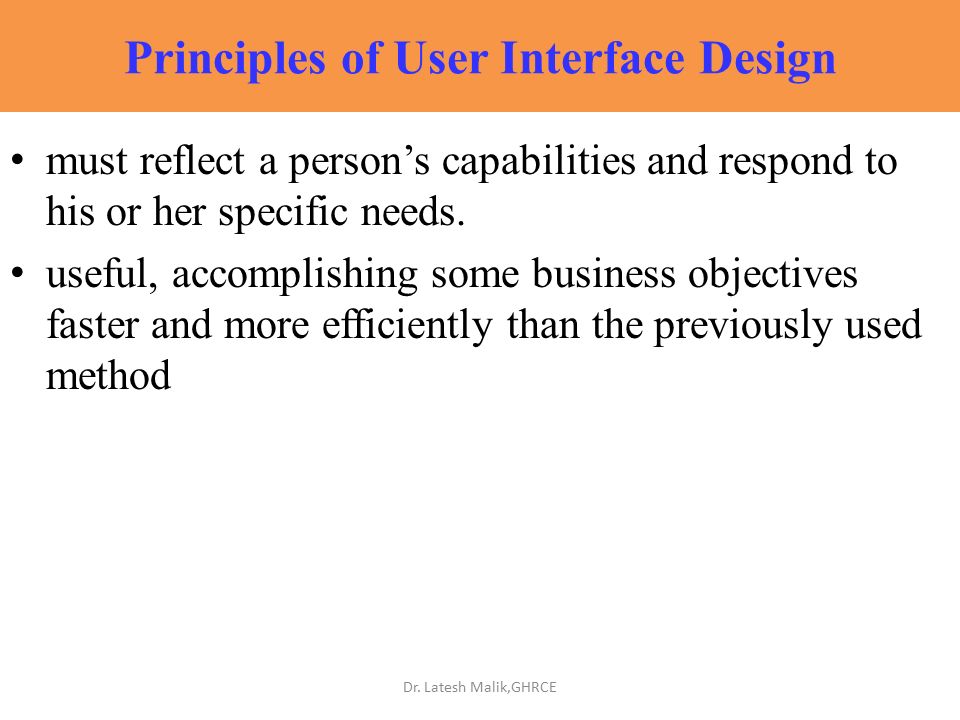 Principles of User Interface Design

• must reflect a person’s capabilities and respond to his or her specific needs.

• useful, accomplishing some business objectives faster and more efficiently than the previously used method

Dr. Latesh Malik,GHRCE